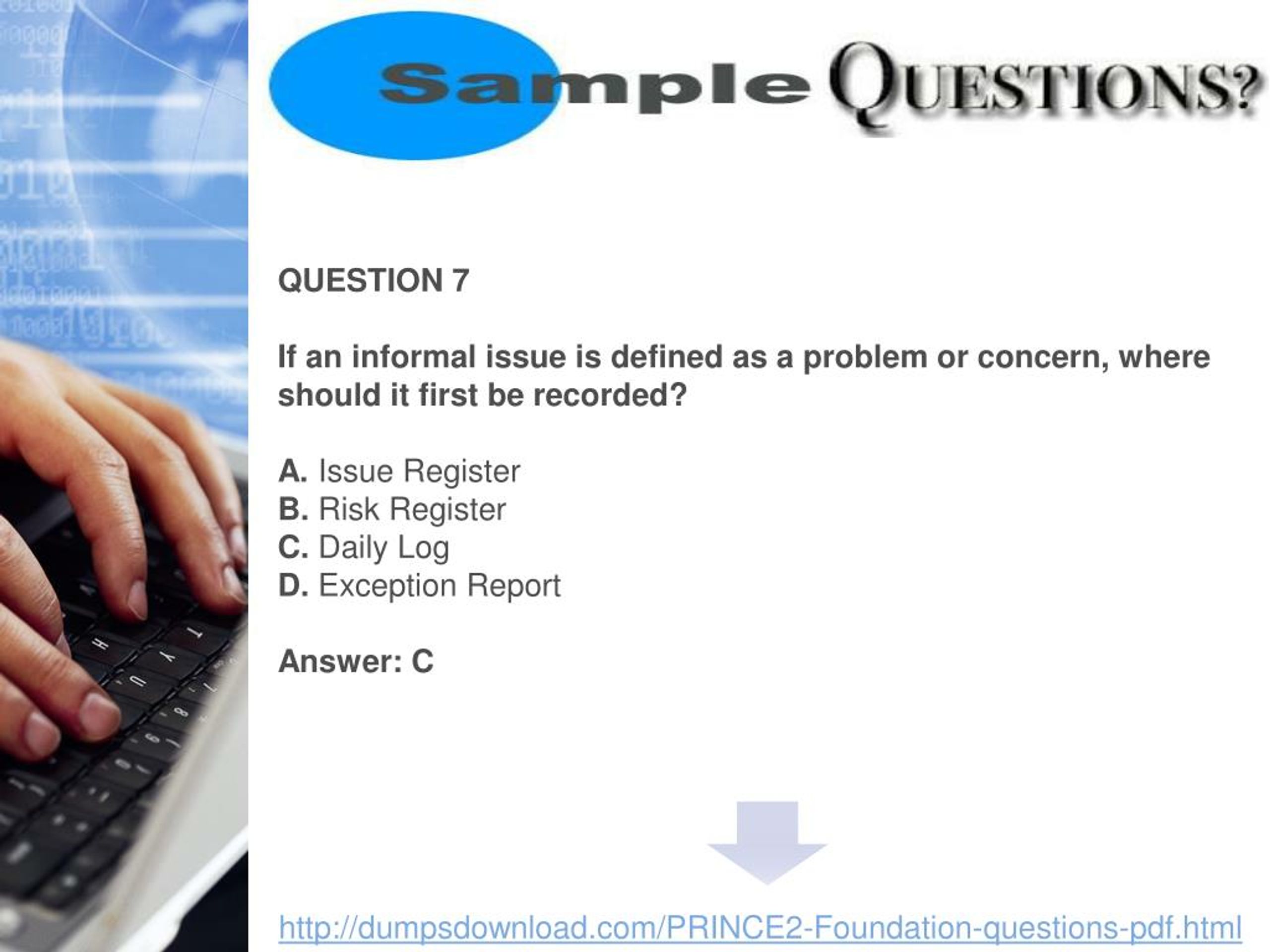 Sample QUESTIONS?

QUESTION 7

If an informal issue is defined as a problem or concern, where should it first be recorded?

A. Issue Register
B. Risk Register
C. Daily Log
D. Exception Report

Answer: C

http://dumpsdownload.com/PRINCE2-Foundation-questions-pdf.html